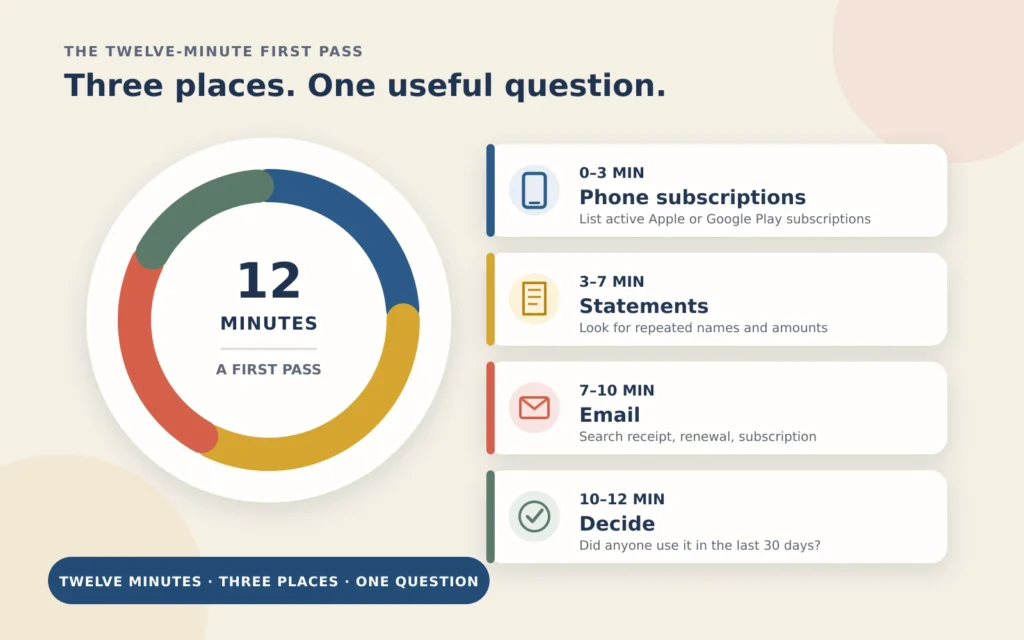 THE TWELVE-MINUTE FIRST PASS

Three places. One useful question.

12

MINUTES

A FIRST PASS

0–3 MIN

Phone subscriptions

List active Apple or Google Play subscriptions

3–7 MIN

Statements

Look for repeated names and amounts

7–10 MIN

Email

Search receipt, renewal, subscription

10–12 MIN

Decide

Did anyone use it in the last 30 days?

TWELVE MINUTES · THREE PLACES · ONE QUESTION